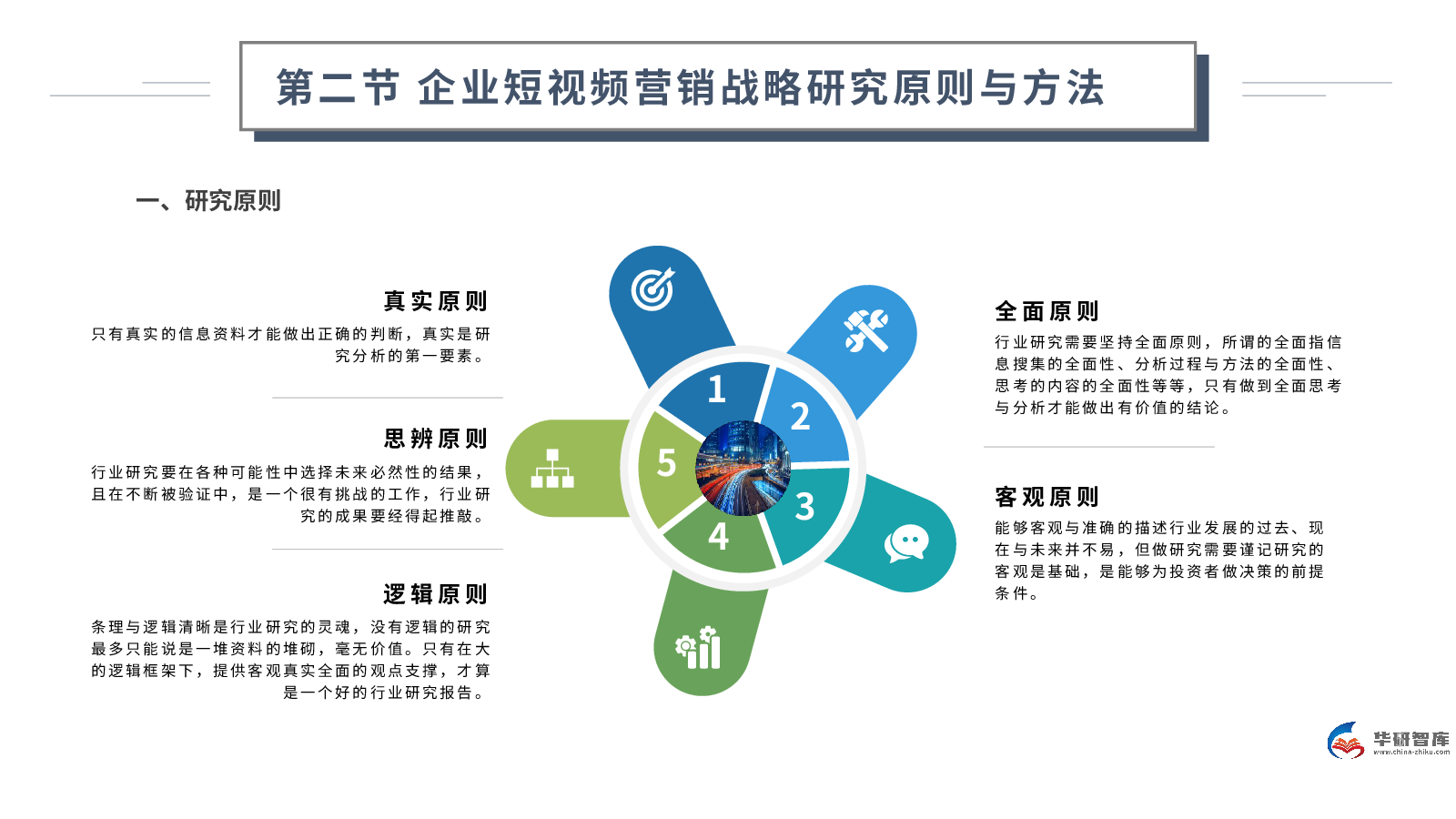 第二节 企业短视频营销战略研究原则与方法

一、研究原则

真实原则

只有真实的信息资料才能做出正确的判断，真实是研究分析的第一要素。

思辨原则

行业研究要在各种可能性中选择未来必然性的结果，且在不断被验证中，是一个很有挑战的工作，行业研究的成果要经得起推敲。

逻辑原则

条理与逻辑清晰是行业研究的灵魂，没有逻辑的研究最多只能说是一堆资料的堆砌，毫无价值。只有在大的逻辑框架下，提供客观真实全面的观点支撑，才算是一个好的行业研究报告。

1

2

3

4

5

全面原则

行业研究需要坚持全面原则，所谓的全面指信息搜集的全面性、分析过程与方法的全面性、思考的内容的全面性等等，只有做到全面思考与分析才能做出有价值的结论。

客观原则

能够客观与准确的描述行业发展的过去、现在与未来并不易，但做研究需要谨记研究的客观是基础，是能够为投资者做决策的前提条件。

华研智库
www.china-zhiku.com